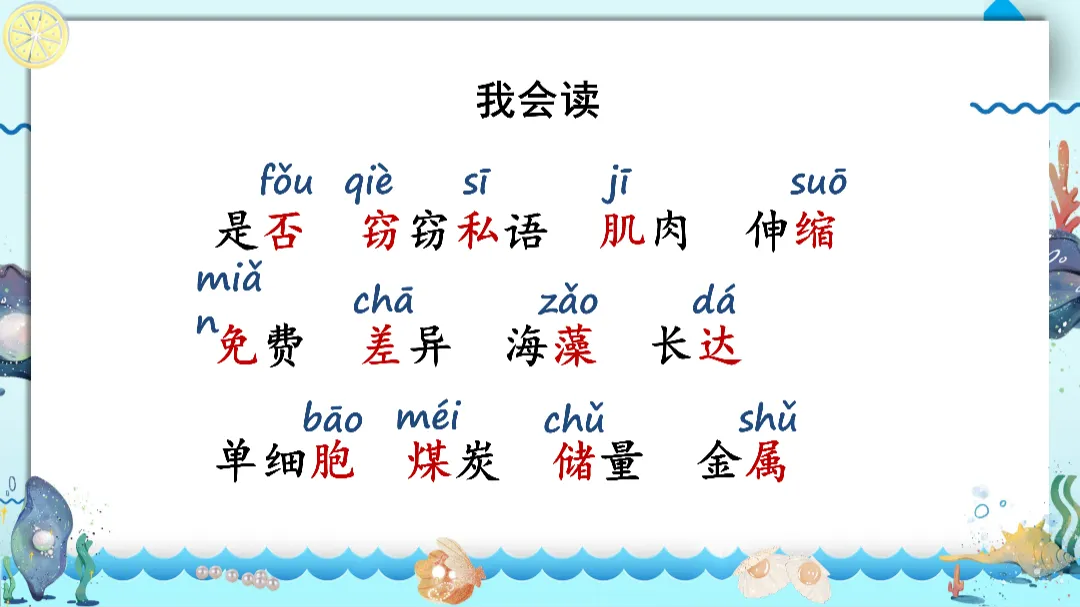 我会读

fǒu qiè sī jī suō
是否 窃窃私语 肌肉 伸缩

miǎn chā zǎo dá
免费 差异 海藻 长达

bāo méi chǔ shǔ
单细胞 煤炭 储量 金属